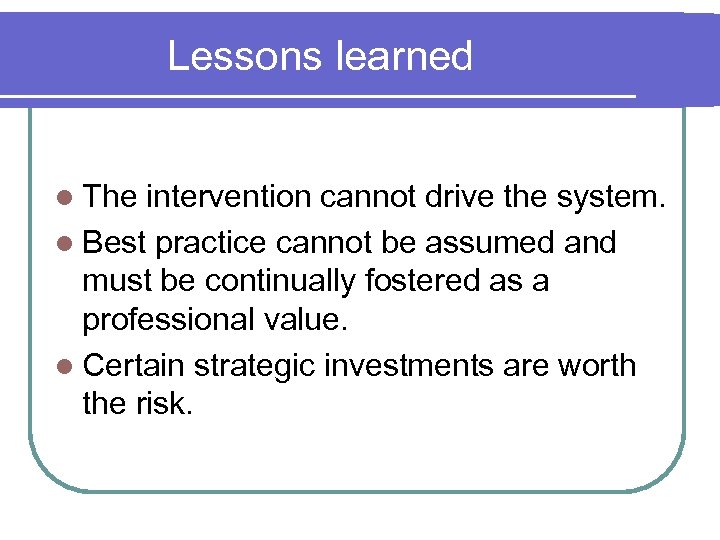 Lessons learned

- The intervention cannot drive the system.
- Best practice cannot be assumed and must be continually fostered as a professional value.
- Certain strategic investments are worth the risk.